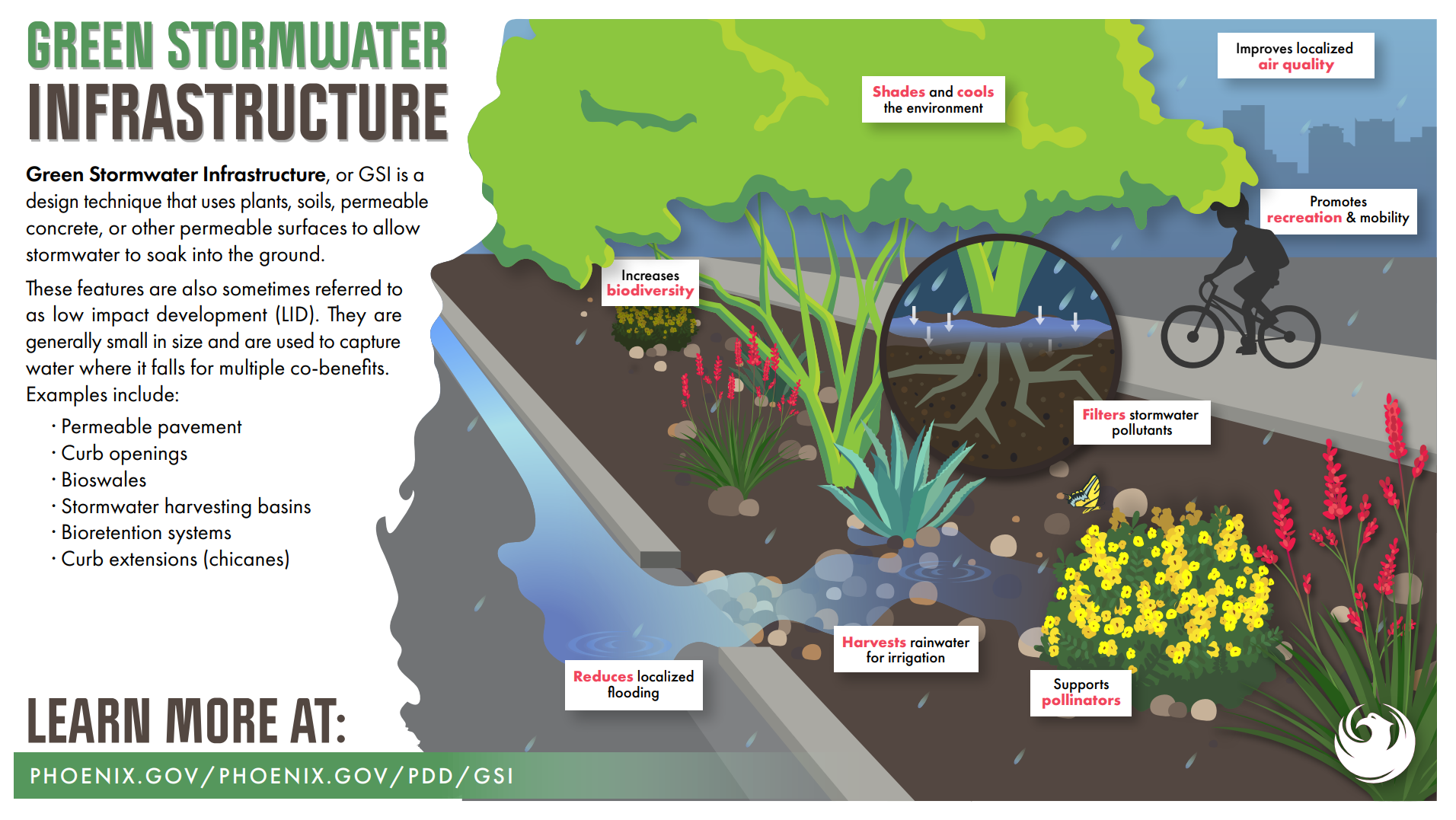 GREEN STORMWATER INFRASTRUCTURE

Green Stormwater Infrastructure, or GSI is a design technique that uses plants, soils, permeable concrete, or other permeable surfaces to allow stormwater to soak into the ground.

These features are also sometimes referred to as low impact development (LID). They are generally small in size and are used to capture water where it falls for multiple co-benefits. Examples include:

· Permeable pavement
· Curb openings
· Bioswales
· Stormwater harvesting basins
· Bioretention systems
· Curb extensions (chicanes)

LEARN MORE AT:

PHOENIX.GOV/PHOENIX.GOV/PDD/GSI

Shades and cools the environment

Improves localized air quality

Promotes recreation & mobility

Increases biodiversity

Filters stormwater pollutants

Harvests rainwater for irrigation

Reduces localized flooding

Supports pollinators